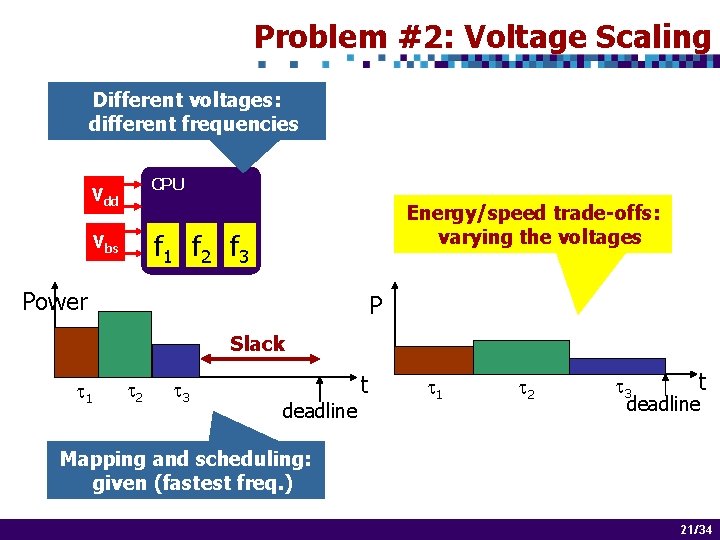 Problem #2: Voltage Scaling

Different voltages: different frequencies

$V_{dd}$
$V_{bs}$
CPU
$f_1$ $f_2$ $f_3$

Energy/speed trade-offs: varying the voltages

Power
Slack
$\tau_1$ $\tau_2$ $\tau_3$
t
deadline

P
$\tau_1$ $\tau_2$ $\tau_3$
t
deadline

Mapping and scheduling: given (fastest freq.)

21/34